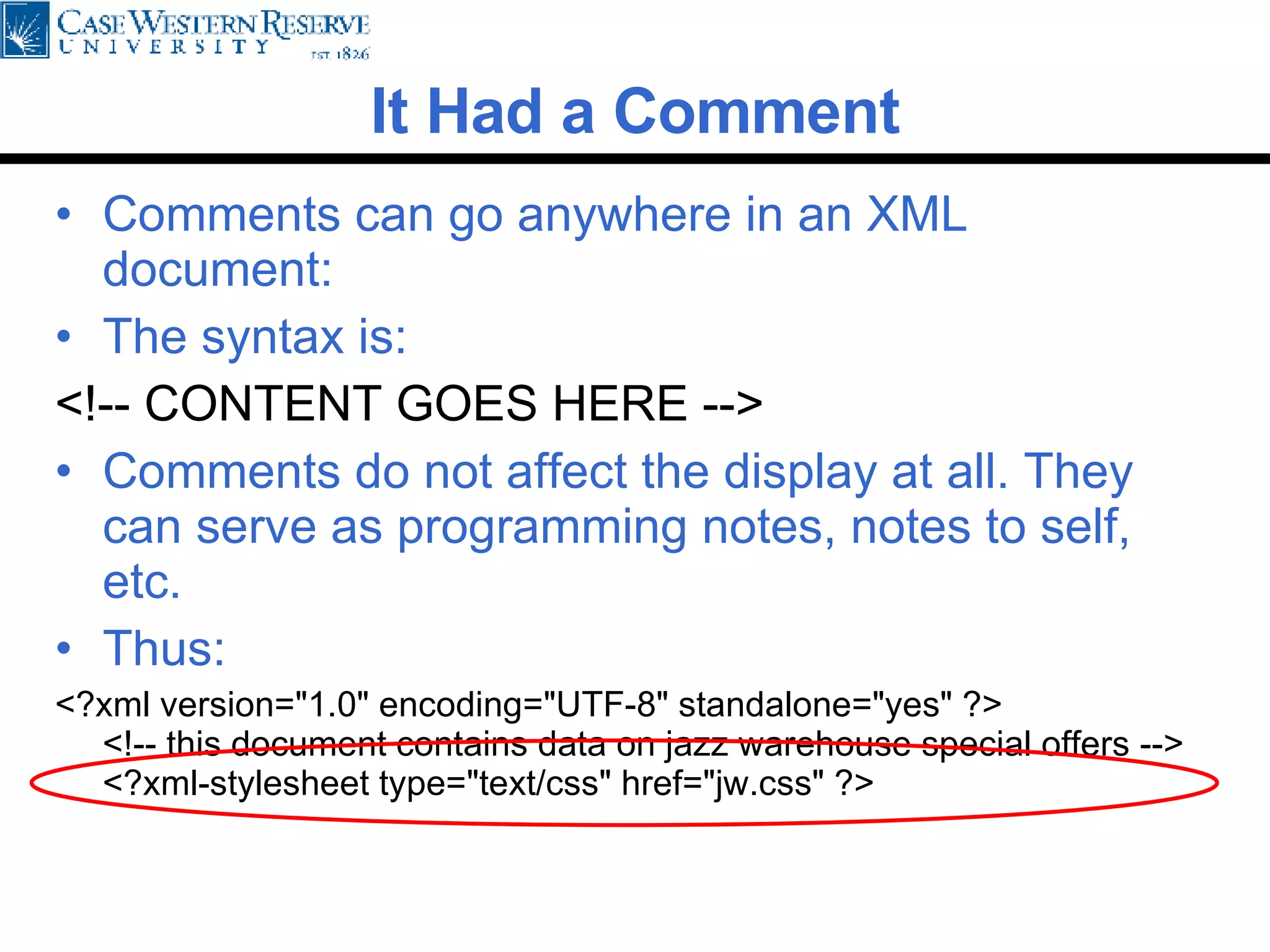 CASE WESTERN RESERVE
UNIVERSITY
EST. 1826

It Had a Comment

• Comments can go anywhere in an XML document:
• The syntax is:
<!-- CONTENT GOES HERE -->
• Comments do not affect the display at all. They can serve as programming notes, notes to self, etc.
• Thus:
<?xml version="1.0" encoding="UTF-8" standalone="yes" ?>
<!-- this document contains data on jazz warehouse special offers -->
<?xml-stylesheet type="text/css" href="jw.css" ?>